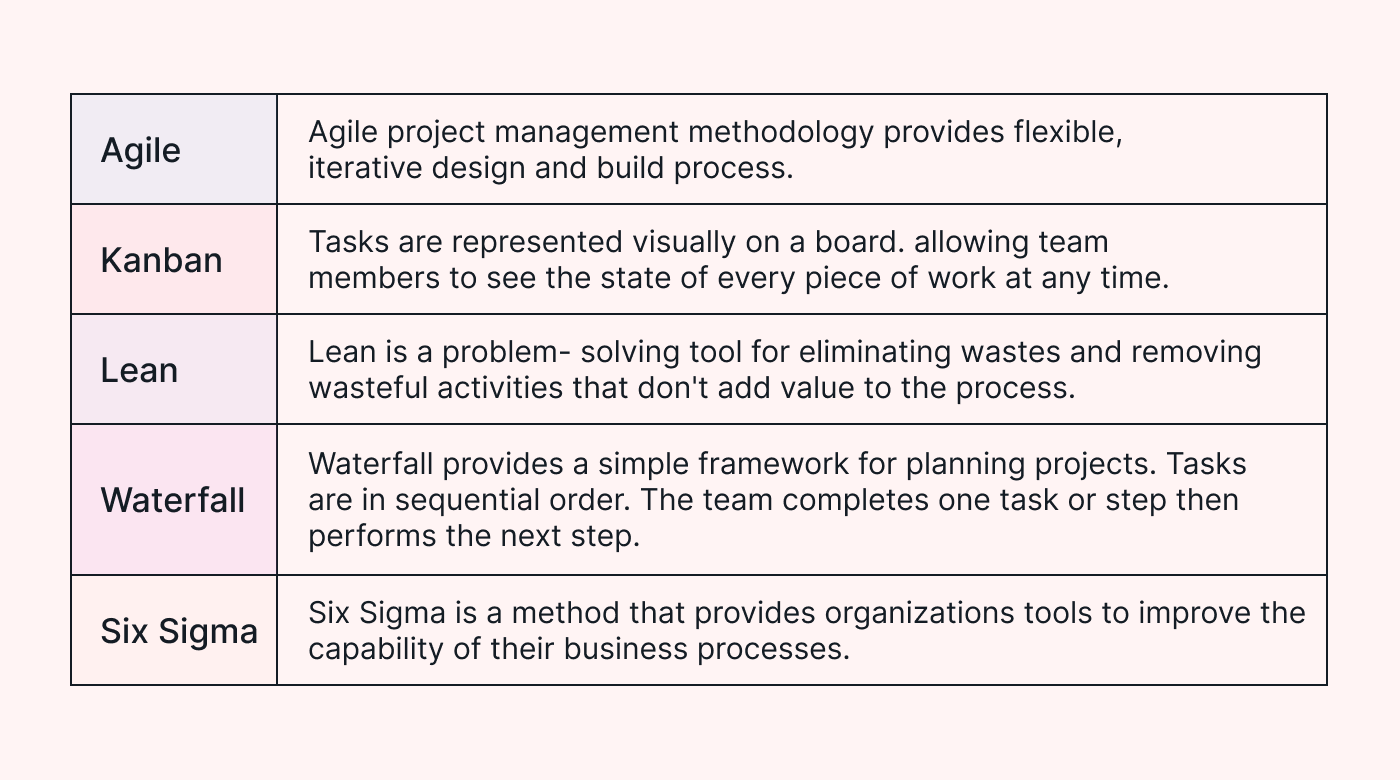 | | |
|---|---|
| Agile | Agile project management methodology provides flexible, iterative design and build process. |
| Kanban | Tasks are represented visually on a board. allowing team members to see the state of every piece of work at any time. |
| Lean | Lean is a problem- solving tool for eliminating wastes and removing wasteful activities that don't add value to the process. |
| Waterfall | Waterfall provides a simple framework for planning projects. Tasks are in sequential order. The team completes one task or step then performs the next step. |
| Six Sigma | Six Sigma is a method that provides organizations tools to improve the capability of their business processes. |